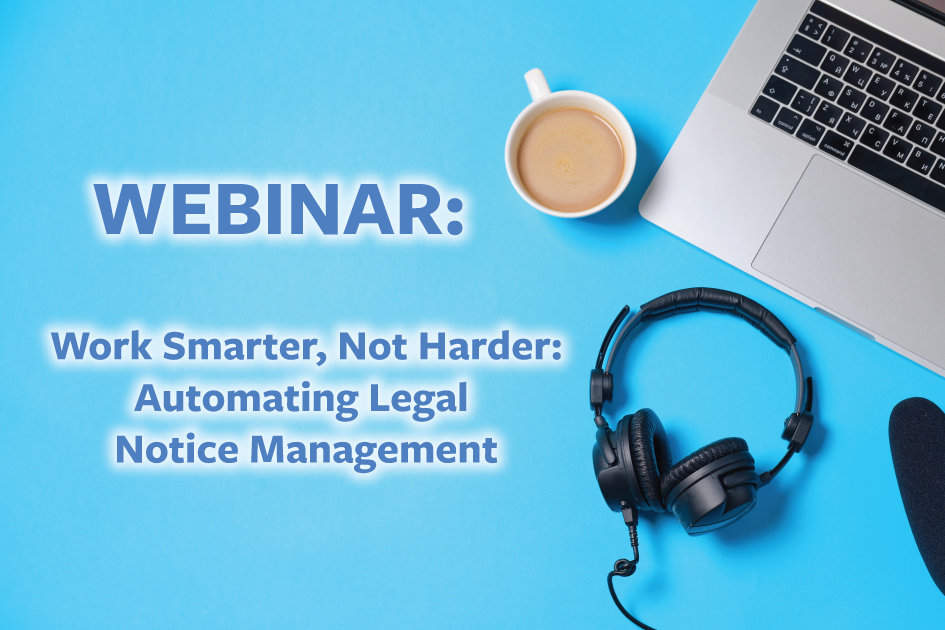 WEBINAR:

Work Smarter, Not Harder: Automating Legal Notice Management